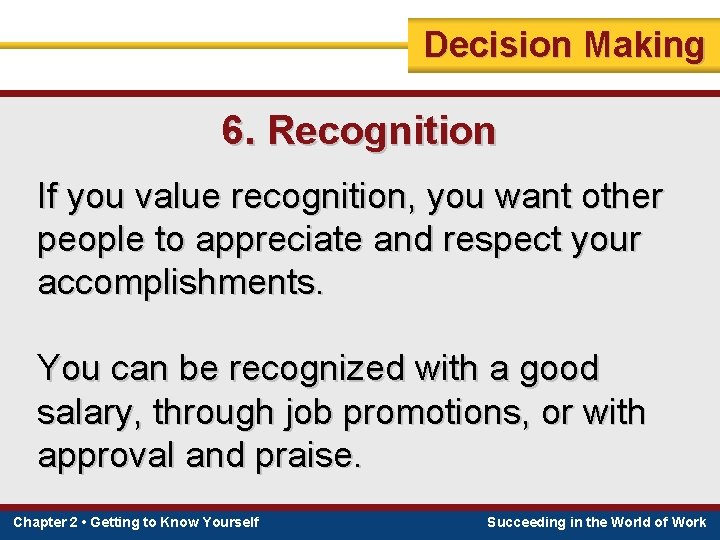 Decision Making

6. Recognition

If you value recognition, you want other people to appreciate and respect your accomplishments.

You can be recognized with a good salary, through job promotions, or with approval and praise.

Chapter 2 • Getting to Know Yourself

Succeeding in the World of Work